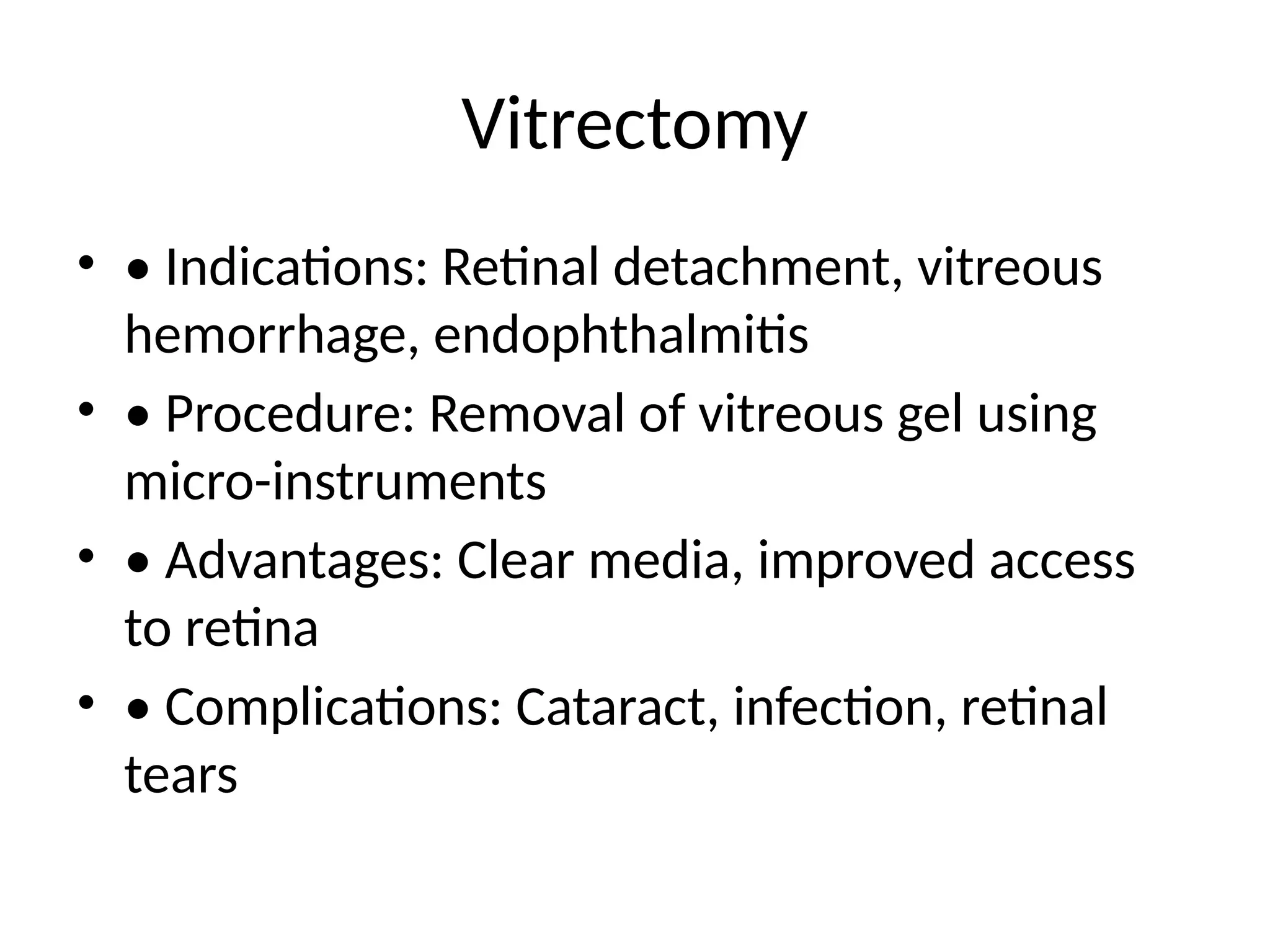 Vitrectomy

• • Indications: Retinal detachment, vitreous hemorrhage, endophthalmitis
• • Procedure: Removal of vitreous gel using micro-instruments
• • Advantages: Clear media, improved access to retina
• • Complications: Cataract, infection, retinal tears